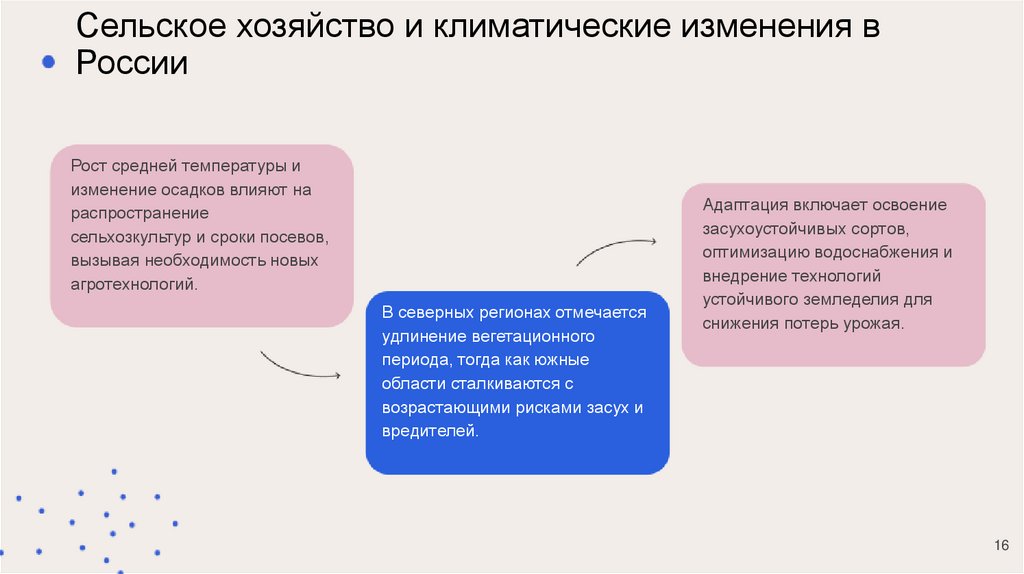 Сельское хозяйство и климатические изменения в России

Рост средней температуры и изменение осадков влияют на распространение сельхозкультур и сроки посевов, вызывая необходимость новых агротехнологий.

В северных регионах отмечается удлинение вегетационного периода, тогда как южные области сталкиваются с возрастающими рисками засух и вредителей.

Адаптация включает освоение засухоустойчивых сортов, оптимизацию водоснабжения и внедрение технологий устойчивого земледелия для снижения потерь урожая.

16